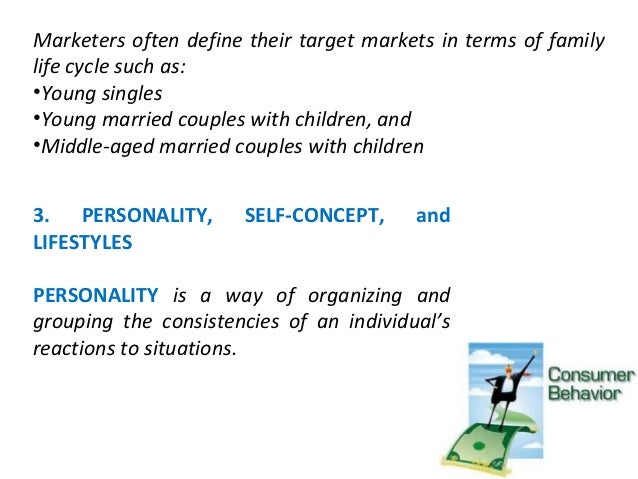 Marketers often define their target markets in terms of family life cycle such as:
•Young singles
•Young married couples with children, and
•Middle-aged married couples with children

3. PERSONALITY, SELF-CONCEPT, and LIFESTYLES

PERSONALITY is a way of organizing and grouping the consistencies of an individual's reactions to situations.

Consumer Behavior